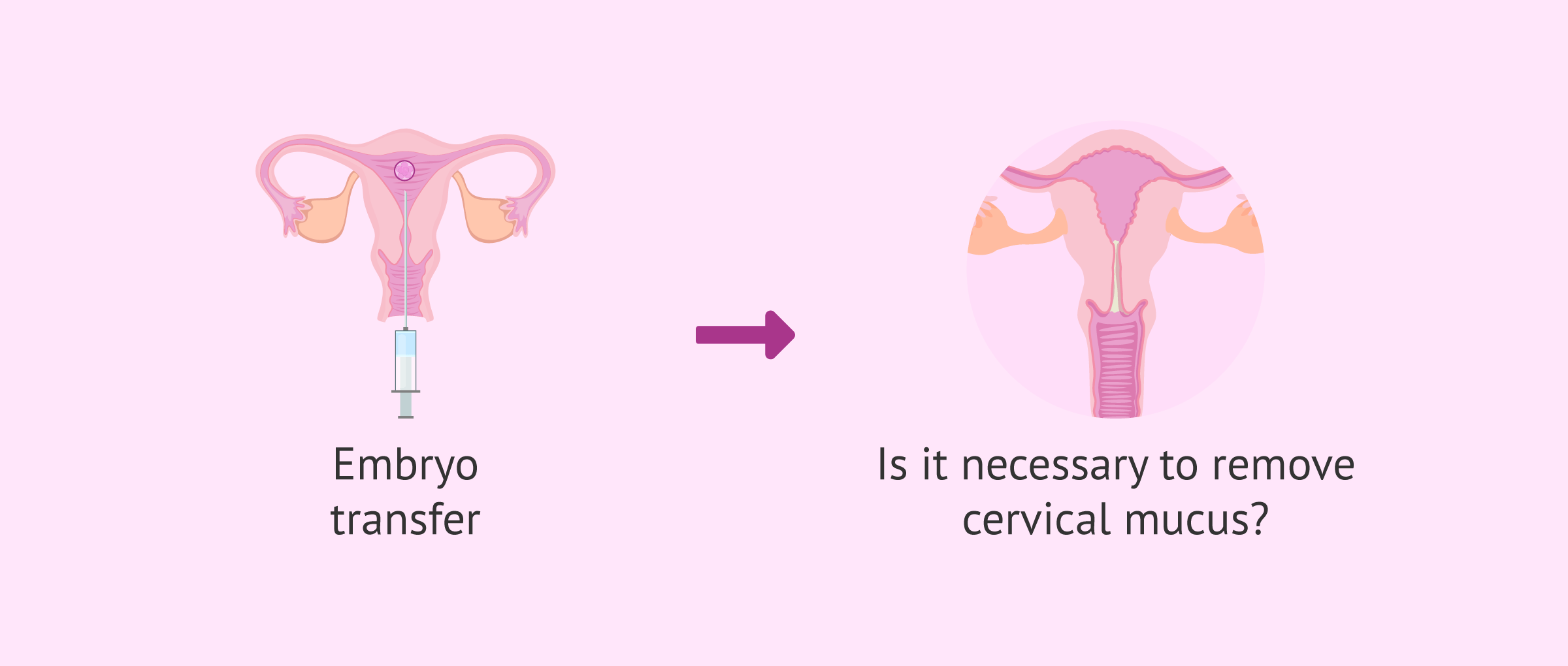 Embryo transfer

Is it necessary to remove cervical mucus?